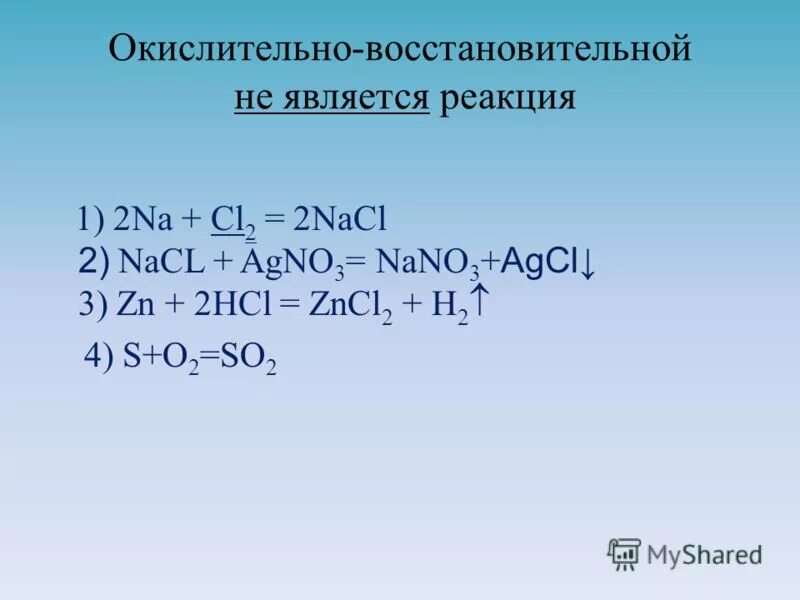 Окислительно-восстановительной не является реакция

1) $2Na + Cl_2 = 2NaCl$
2) $NaCL + AgNO_3 = NaNO_3 + AgCl\downarrow$
3) $Zn + 2HCl = ZnCl_2 + H_2\uparrow$
4) $S + O_2 = SO_2$

MyShared